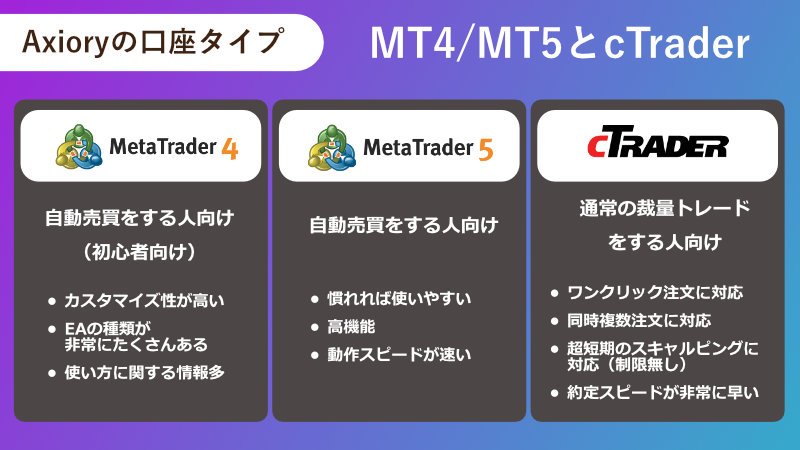 Axioryの口座タイプ

MT4/MT5とcTrader

MetaTrader 4

自動売買をする人向け
（初心者向け）

● カスタマイズ性が高い
● EAの種類が非常にたくさんある
● 使い方に関する情報多

MetaTrader 5

自動売買をする人向け

● 慣れれば使いやすい
● 高機能
● 動作スピードが速い

cTRADER

通常の裁量トレードをする人向け

● ワンクリック注文に対応
● 同時複数注文に対応
● 超短期のスキャルピングに対応（制限無し）
● 約定スピードが非常に早い